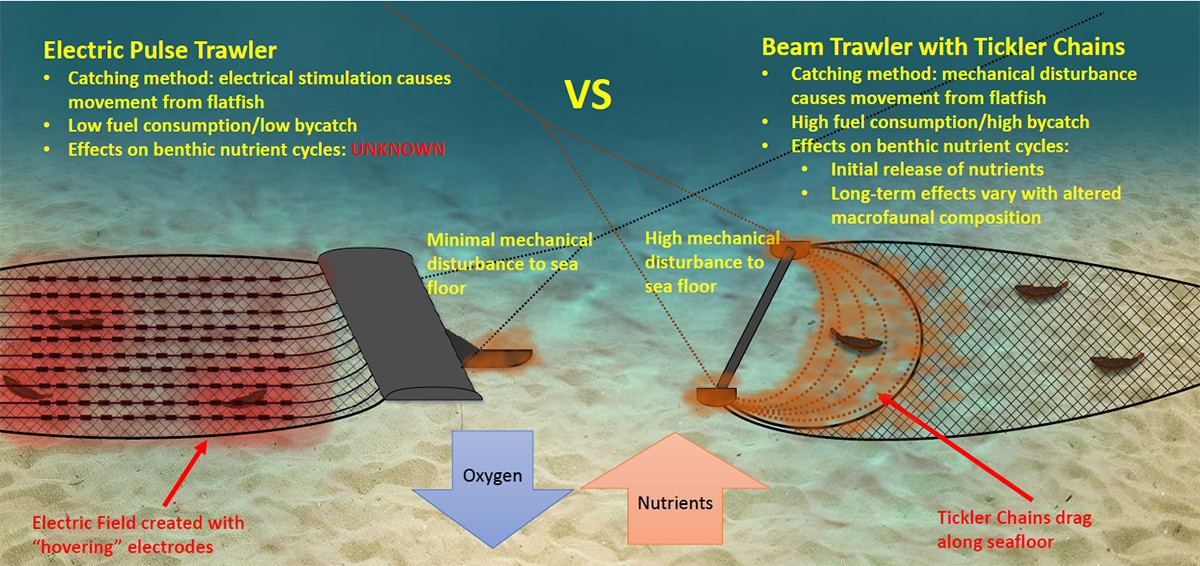 Electric Pulse Trawler
• Catching method: electrical stimulation causes movement from flatfish
• Low fuel consumption/low bycatch
• Effects on benthic nutrient cycles: UNKNOWN

VS

Beam Trawler with Tickler Chains
• Catching method: mechanical disturbance causes movement from flatfish
• High fuel consumption/high bycatch
• Effects on benthic nutrient cycles:
 • Initial release of nutrients
 • Long-term effects vary with altered macrofaunal composition

Minimal mechanical disturbance to sea floor

High mechanical disturbance to sea floor

Oxygen

Nutrients

Electric Field created with "hovering" electrodes

Tickler Chains drag along seafloor